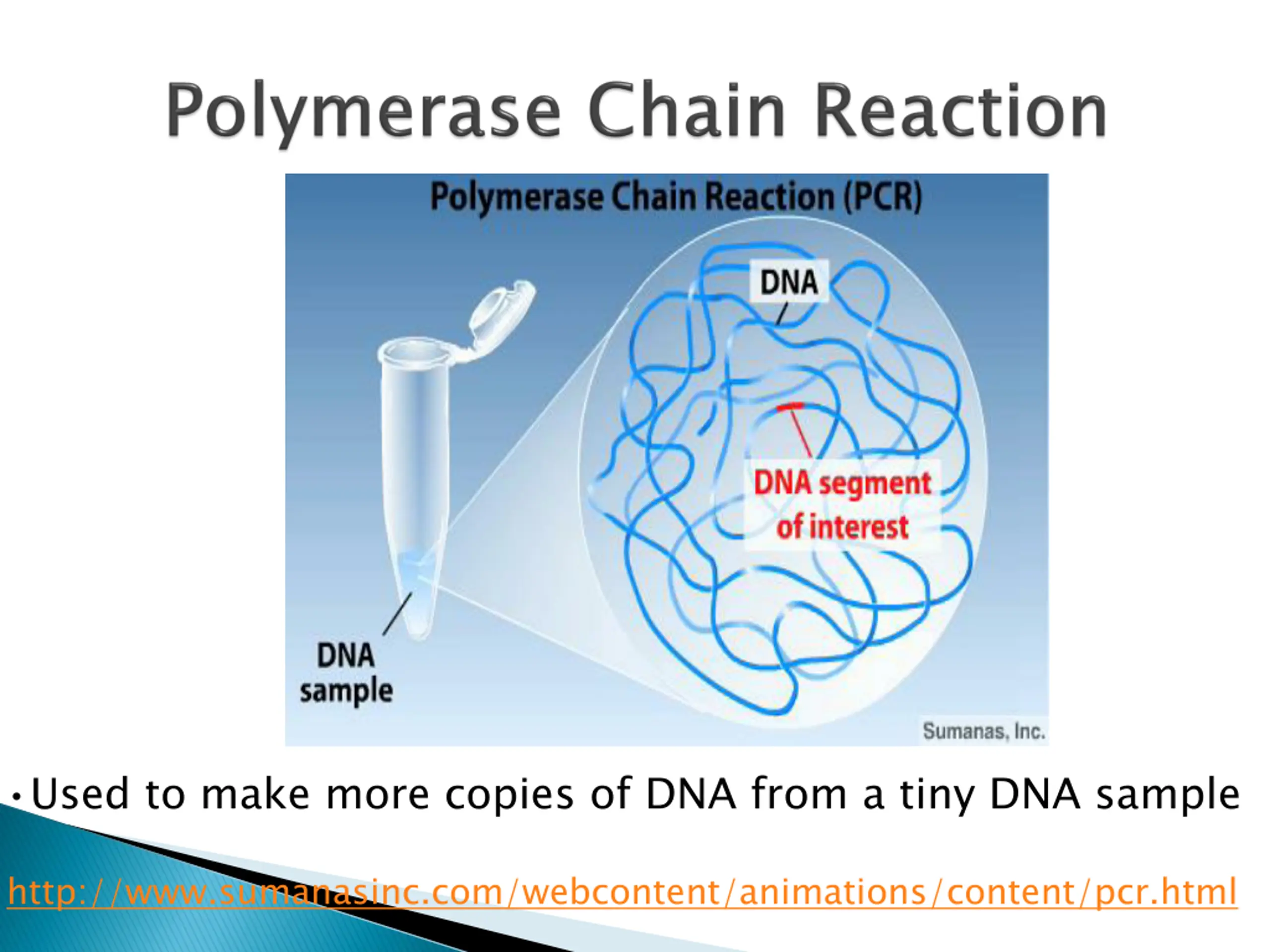 Polymerase Chain Reaction

Polymerase Chain Reaction (PCR)

DNA

DNA segment of interest

DNA sample

Sumanas, Inc.

• Used to make more copies of DNA from a tiny DNA sample

http://www.sumanasinc.com/webcontent/animations/content/pcr.html